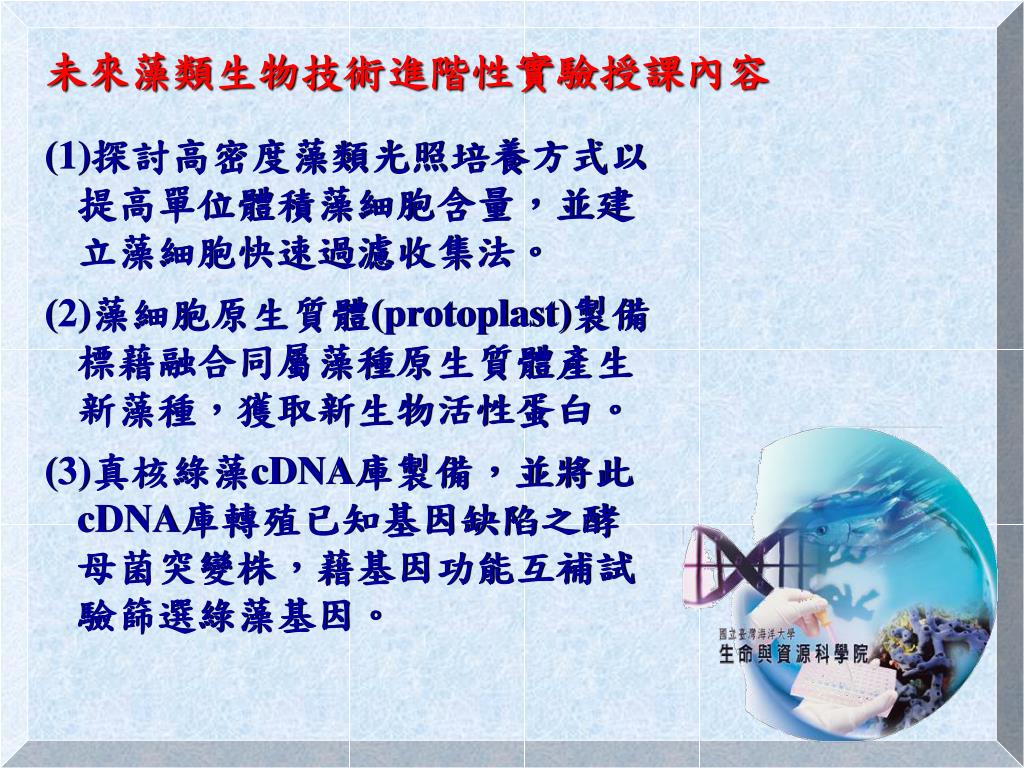 未來藻類生物技術進階性實驗授課內容

(1)探討高密度藻類光照培養方式以提高單位體積藻細胞含量，並建立藻細胞快速過濾收集法。

(2)藻細胞原生質體(protoplast)製備標藉融合同屬藻種原生質體產生新藻種，獲取新生物活性蛋白。

(3)真核綠藻cDNA庫製備，並將此cDNA庫轉殖已知基因缺陷之酵母菌突變株，藉基因功能互補試驗篩選綠藻基因。

國立臺灣海洋大學
生命與資源科學院